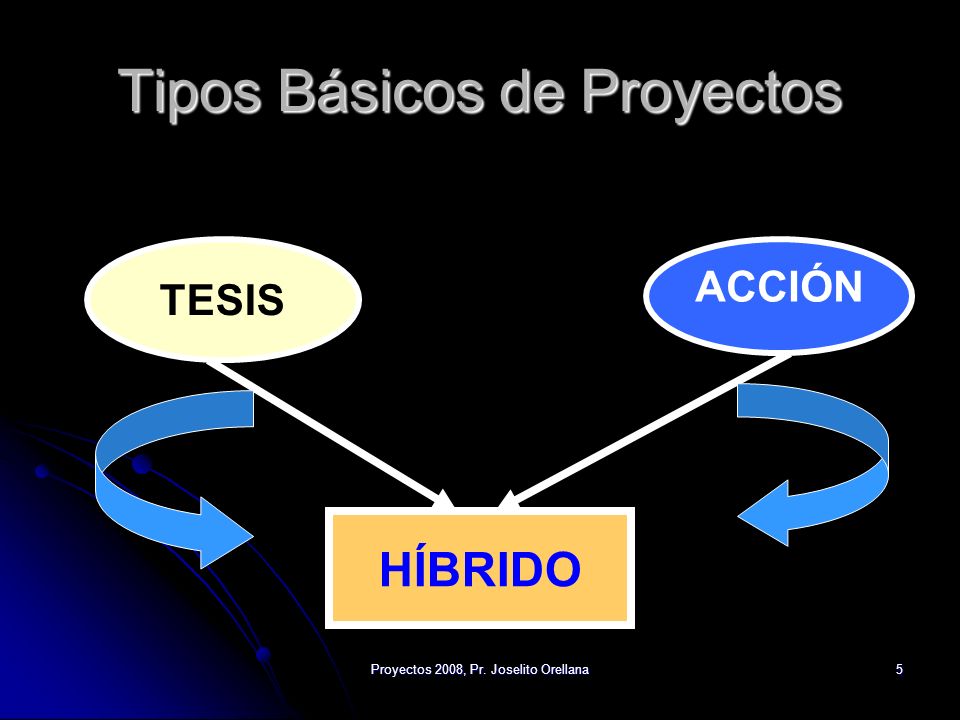 Tipos Básicos de Proyectos

TESIS

ACCIÓN

HÍBRIDO

Proyectos 2008, Pr. Joselito Orellana

5